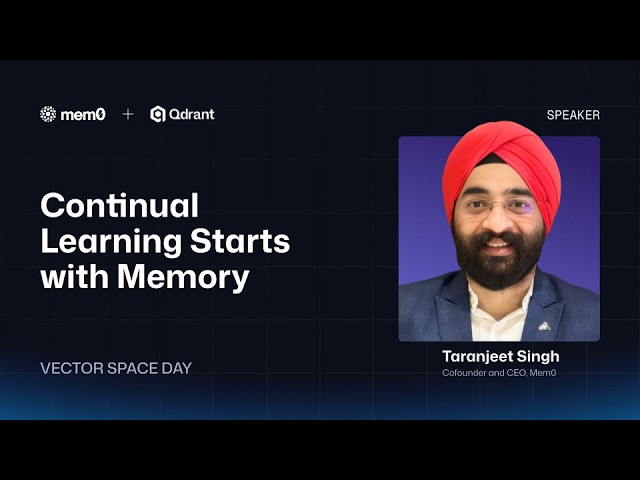 mem0 + Qdrant

SPEAKER

Continual Learning Starts with Memory

VECTOR SPACE DAY

Taranjeet Singh

Cofounder and CEO, Mem0